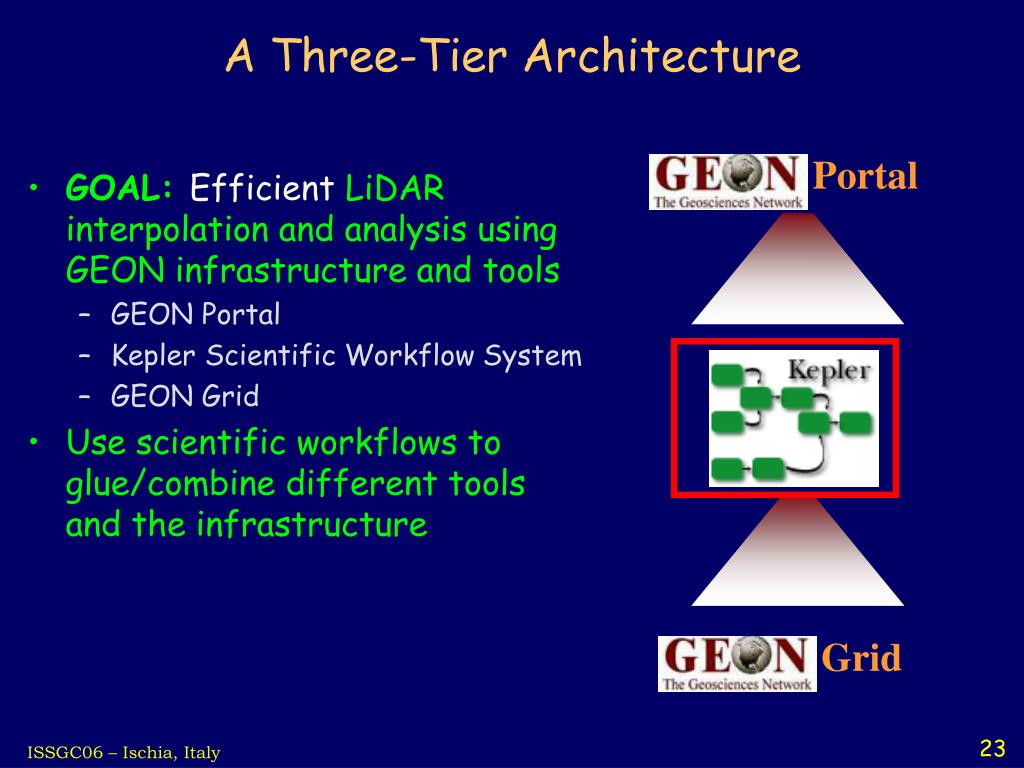 A Three-Tier Architecture

• GOAL: Efficient LiDAR interpolation and analysis using GEON infrastructure and tools
– GEON Portal
– Kepler Scientific Workflow System
– GEON Grid
• Use scientific workflows to glue/combine different tools and the infrastructure

GEON The Geosciences Network Portal

Kepler

GEON The Geosciences Network Grid

ISSGC06 – Ischia, Italy

23